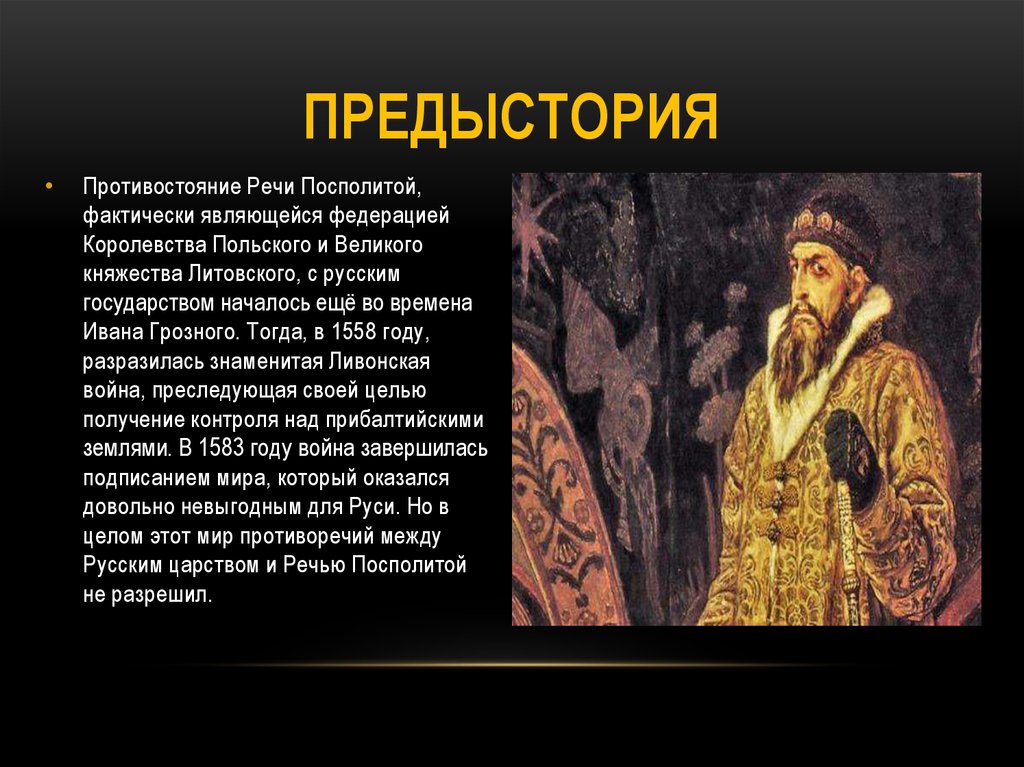 ПРЕДЫСТОРИЯ

• Противостояние Речи Посполитой, фактически являющейся федерацией Королевства Польского и Великого княжества Литовского, с русским государством началось ещё во времена Ивана Грозного. Тогда, в 1558 году, разразилась знаменитая Ливонская война, преследующая своей целью получение контроля над прибалтийскими землями. В 1583 году война завершилась подписанием мира, который оказался довольно невыгодным для Руси. Но в целом этот мир противоречий между Русским царством и Речью Посполитой не разрешил.